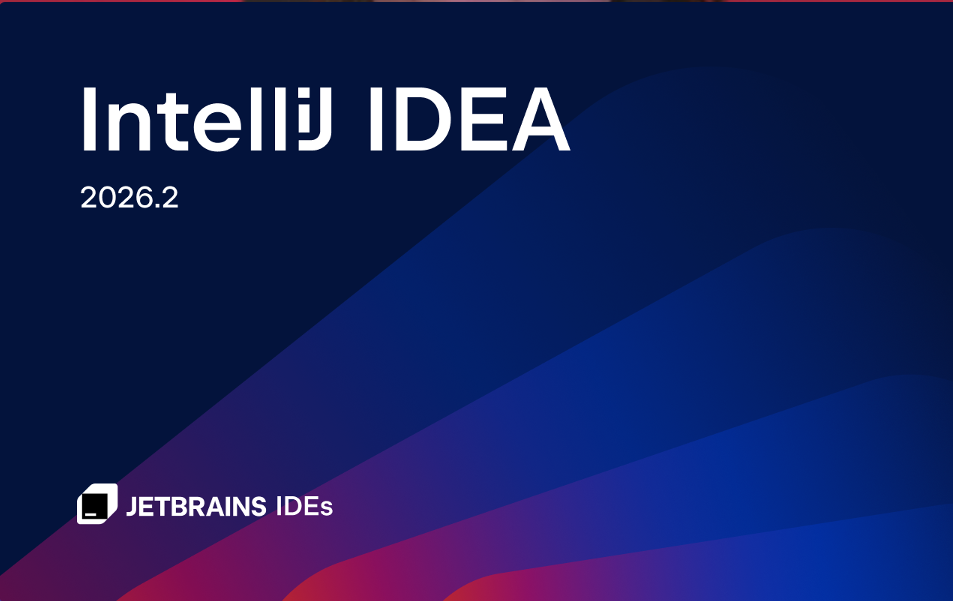 IntelliJ IDEA

2026.2

JETBRAINS IDEs